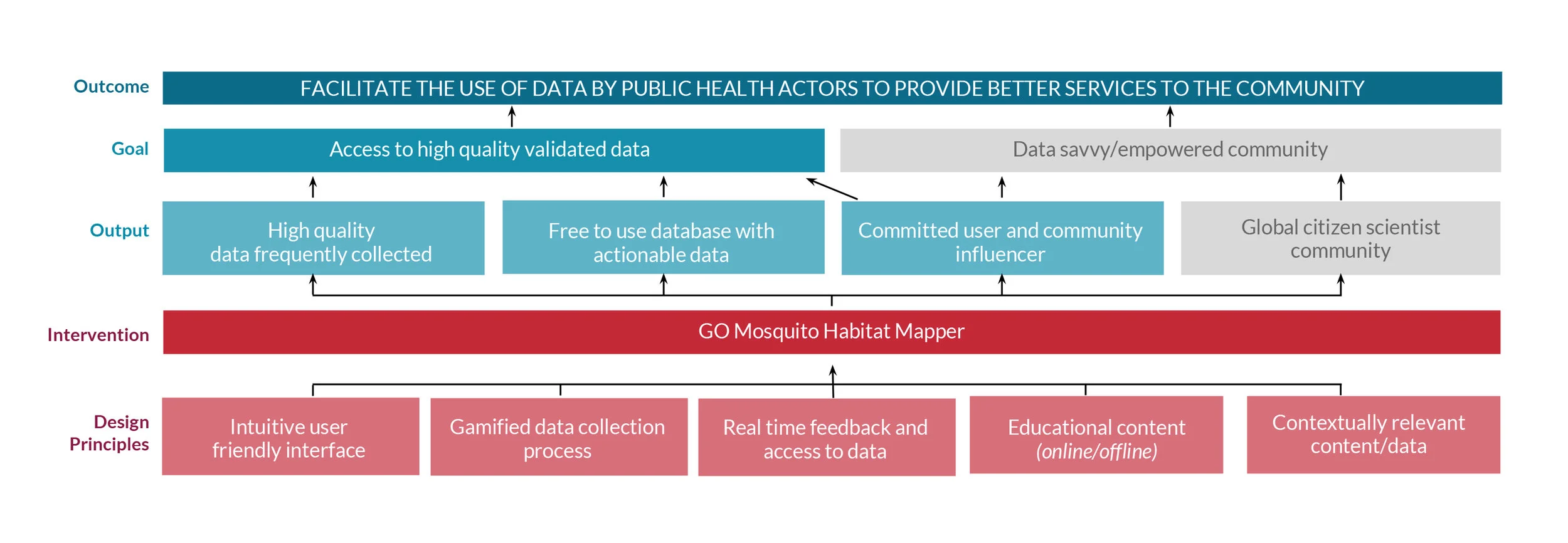 Outcome

FACILITATE THE USE OF DATA BY PUBLIC HEALTH ACTORS TO PROVIDE BETTER SERVICES TO THE COMMUNITY

Goal

Access to high quality validated data

Data savvy/empowered community

Output

High quality data frequently collected

Free to use database with actionable data

Committed user and community influencer

Global citizen scientist community

Intervention

GO Mosquito Habitat Mapper

Design Principles

Intuitive user friendly interface

Gamified data collection process

Real time feedback and access to data

Educational content (online/offline)

Contextually relevant content/data